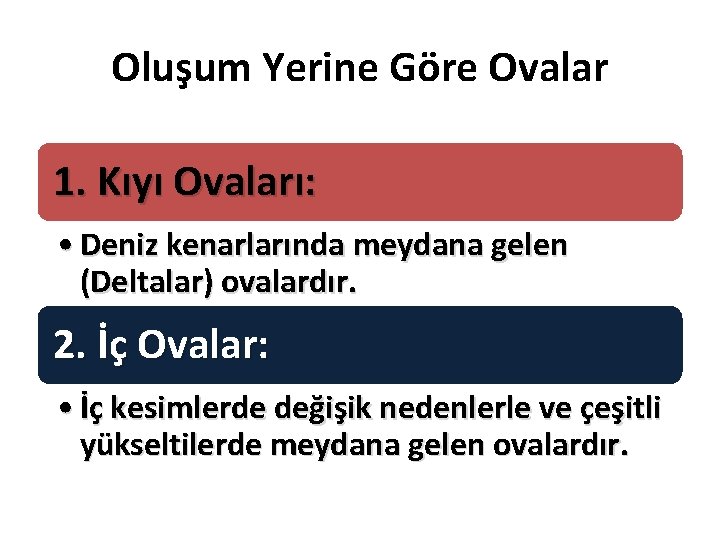 Oluşum Yerine Göre Ovalar

1. Kıyı Ovaları:

• Deniz kenarlarında meydana gelen (Deltalar) ovalardır.

2. İç Ovalar:

• İç kesimlerde değişik nedenlerle ve çeşitli yükseltilerde meydana gelen ovalardır.